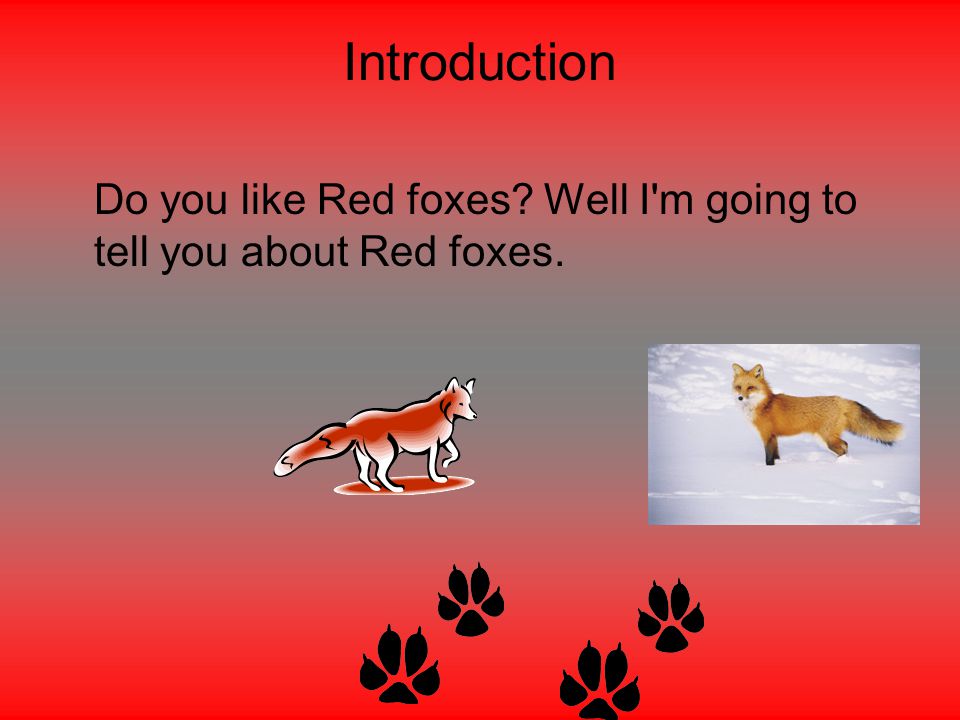 Introduction

Do you like Red foxes? Well I'm going to tell you about Red foxes.